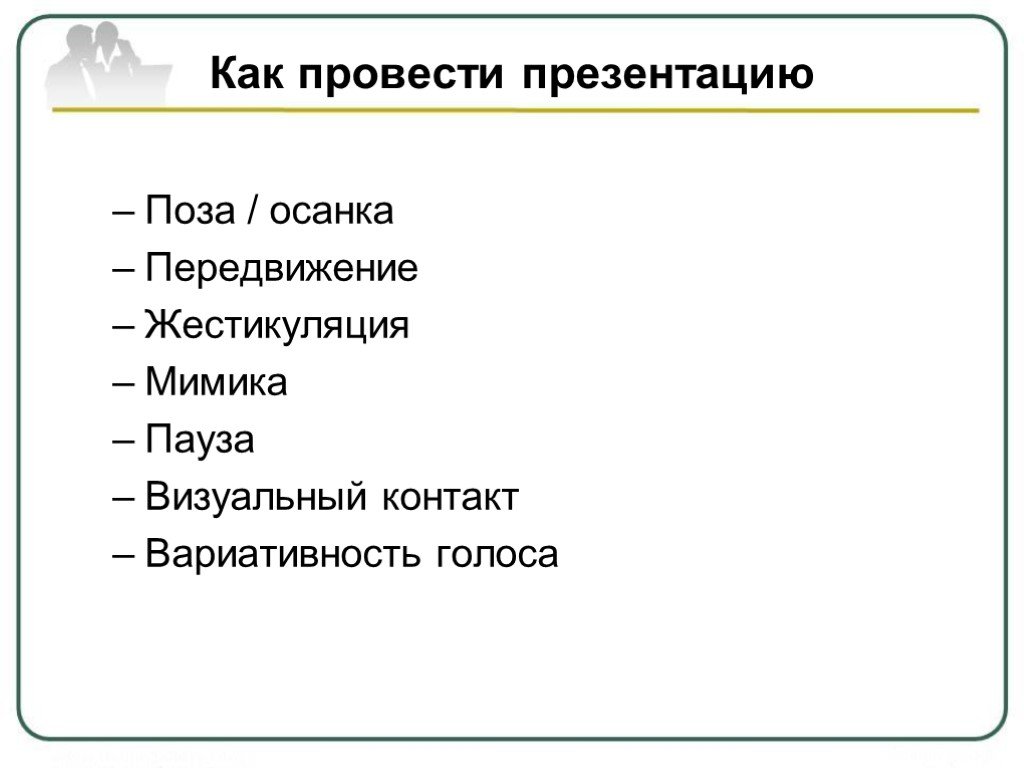 Как провести презентацию

– Поза / осанка
– Передвижение
– Жестикуляция
– Мимика
– Пауза
– Визуальный контакт
– Вариативность голоса